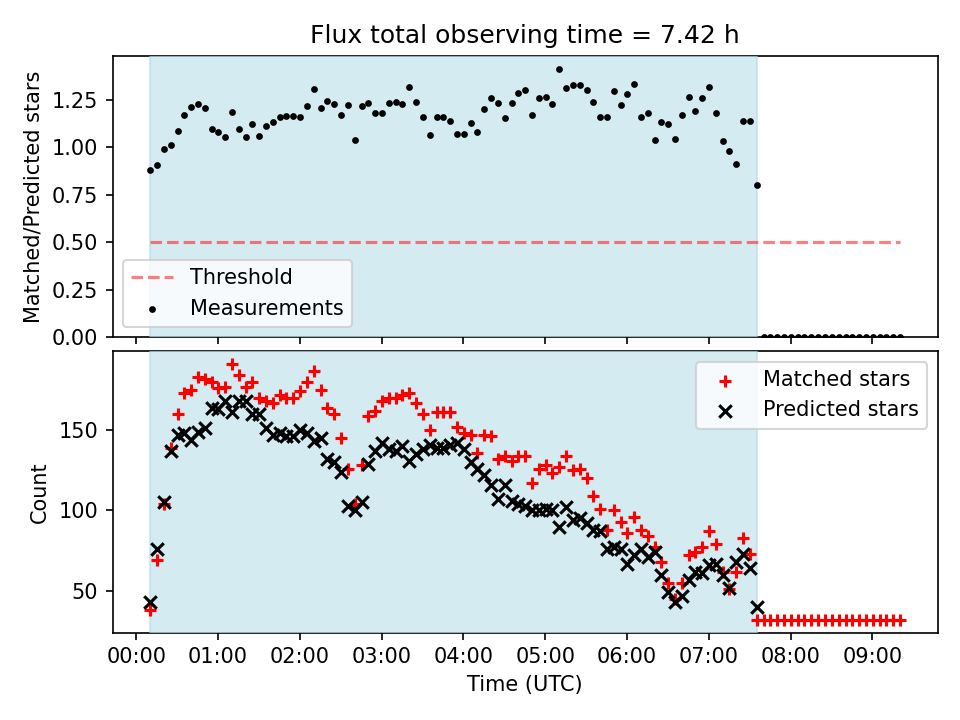 Flux total observing time = 7.42 h

Matched/Predicted stars

1.25
1.00
0.75
0.50
0.25
0.00

Threshold
Measurements

Count

150
100
50

Matched stars
Predicted stars

00:00 01:00 02:00 03:00 04:00 05:00 06:00 07:00 08:00 09:00

Time (UTC)